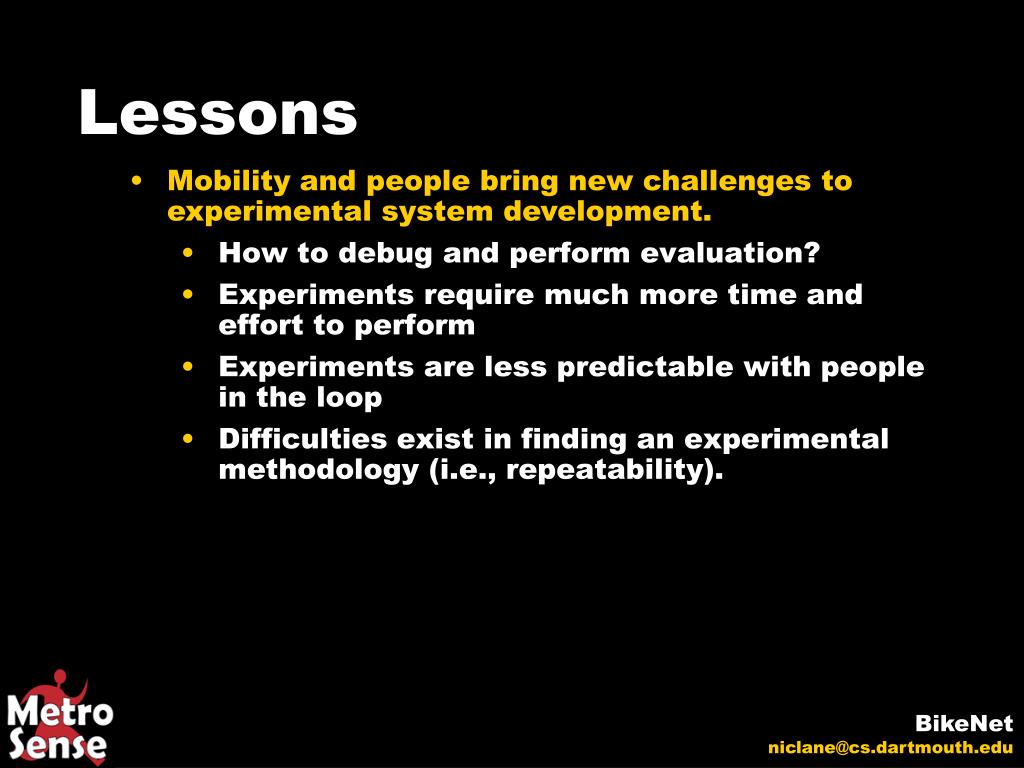 Lessons

• Mobility and people bring new challenges to experimental system development.
  • How to debug and perform evaluation?
  • Experiments require much more time and effort to perform
  • Experiments are less predictable with people in the loop
  • Difficulties exist in finding an experimental methodology (i.e., repeatability).

Metro Sense

BikeNet
niclane@cs.dartmouth.edu